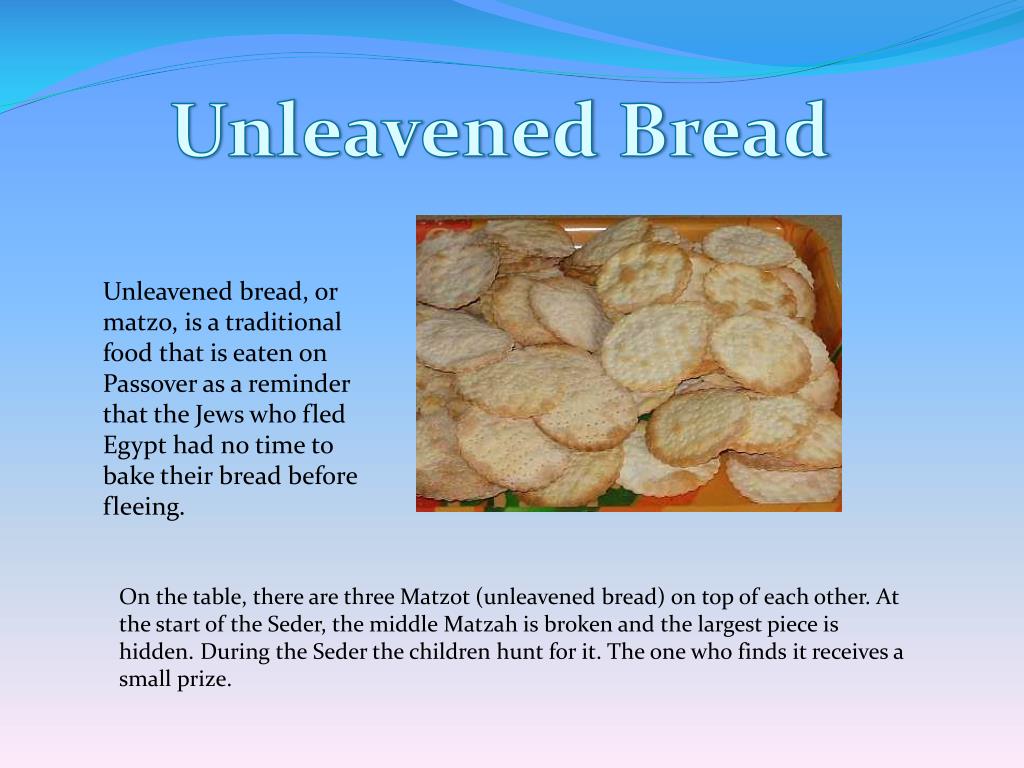 Unleavened Bread

Unleavened bread, or matzo, is a traditional food that is eaten on Passover as a reminder that the Jews who fled Egypt had no time to bake their bread before fleeing.

On the table, there are three Matzot (unleavened bread) on top of each other. At the start of the Seder, the middle Matzah is broken and the largest piece is hidden. During the Seder the children hunt for it. The one who finds it receives a small prize.